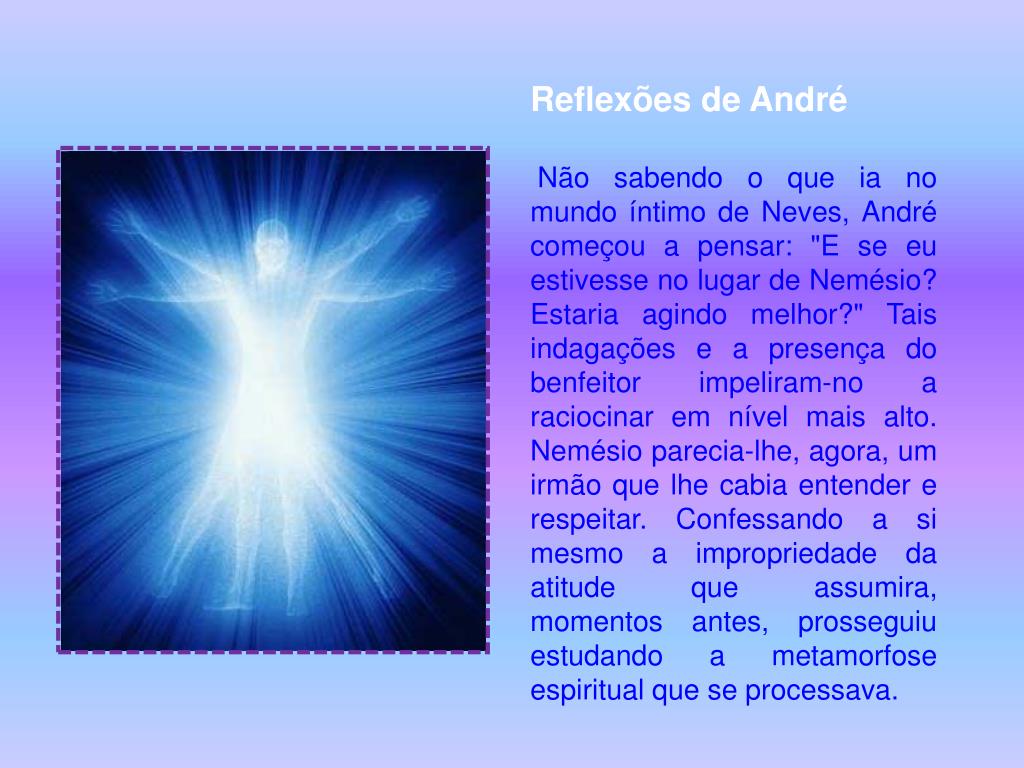 Reflexões de André

Não sabendo o que ia no mundo íntimo de Neves, André começou a pensar: "E se eu estivesse no lugar de Nemésio? Estaria agindo melhor?" Tais indagações e a presença do benfeitor impeliram-no a raciocinar em nível mais alto. Nemésio parecia-lhe, agora, um irmão que lhe cabia entender e respeitar. Confessando a si mesmo a impropriedade da atitude que assumira, momentos antes, prosseguiu estudando a metamorfose espiritual que se processava.